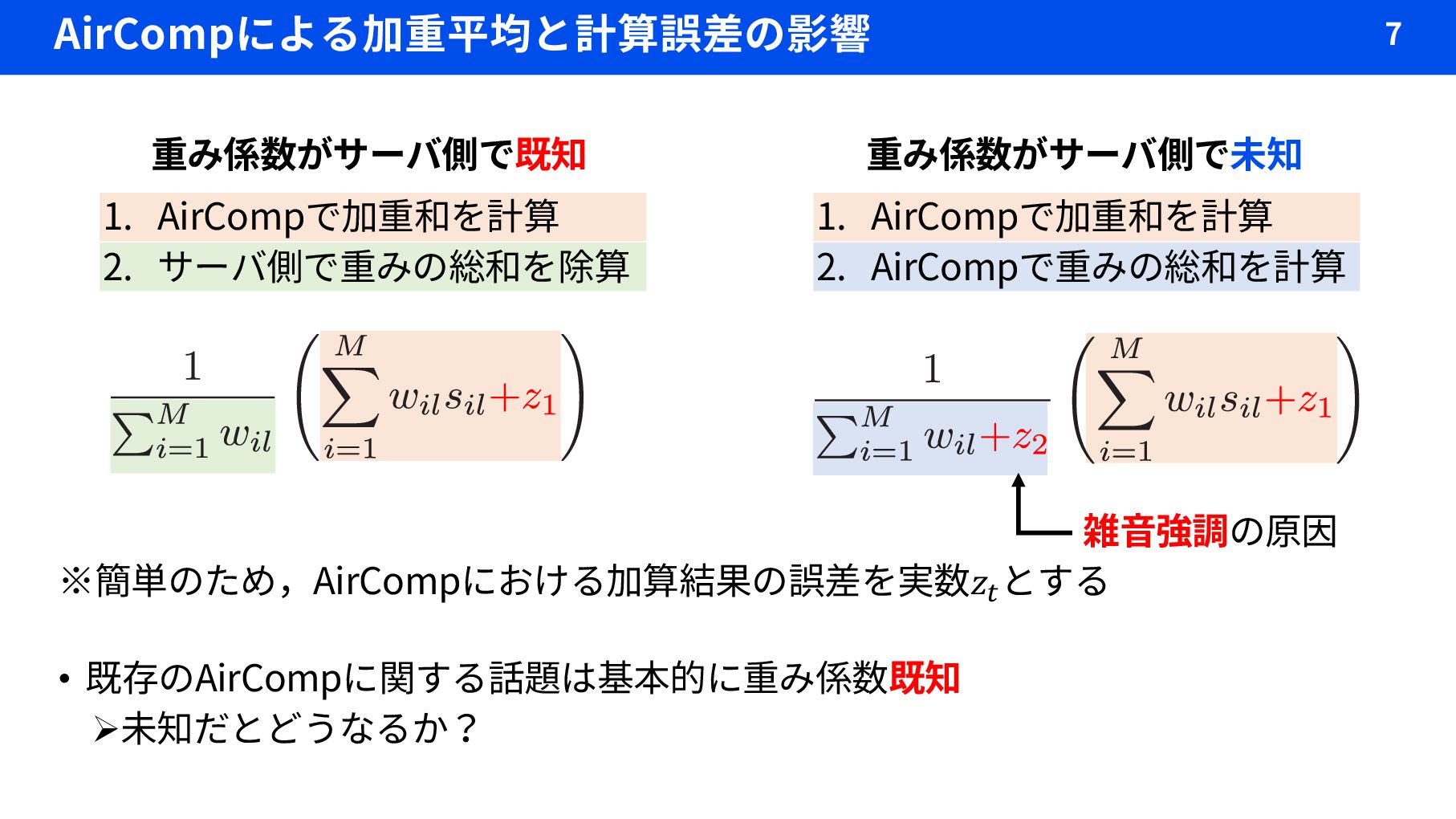 AirCompによる加重平均と計算誤差の影響

7

重み係数がサーバ側で既知

1. AirCompで加重和を計算
2. サーバ側で重みの総和を除算

$\frac{1}{\sum_{i=1}^{M} w_{il}} \left( \sum_{i=1}^{M} w_{il} s_{il} + z_1 \right)$

重み係数がサーバ側で未知

1. AirCompで加重和を計算
2. AirCompで重みの総和を計算

$\frac{1}{\sum_{i=1}^{M} w_{il} + z_2} \left( \sum_{i=1}^{M} w_{il} s_{il} + z_1 \right)$

雑音強調の原因

※簡単のため，AirCompにおける加算結果の誤差を実数$z_t$とする

• 既存のAirCompに関する話題は基本的に重み係数既知
➢未知だとどうなるか？